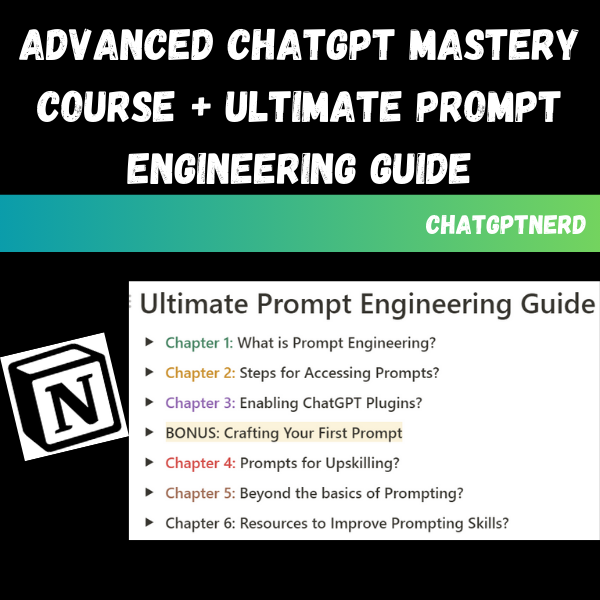 ADVANCED CHATGPT MASTERY COURSE + ULTIMATE PROMPT ENGINEERING GUIDE

CHATGPTNERD

N

Ultimate Prompt Engineering Guide

Chapter 1: What is Prompt Engineering?

Chapter 2: Steps for Accessing Prompts?

Chapter 3: Enabling ChatGPT Plugins?

BONUS: Crafting Your First Prompt

Chapter 4: Prompts for Upskilling?

Chapter 5: Beyond the basics of Prompting?

Chapter 6: Resources to Improve Prompting Skills?